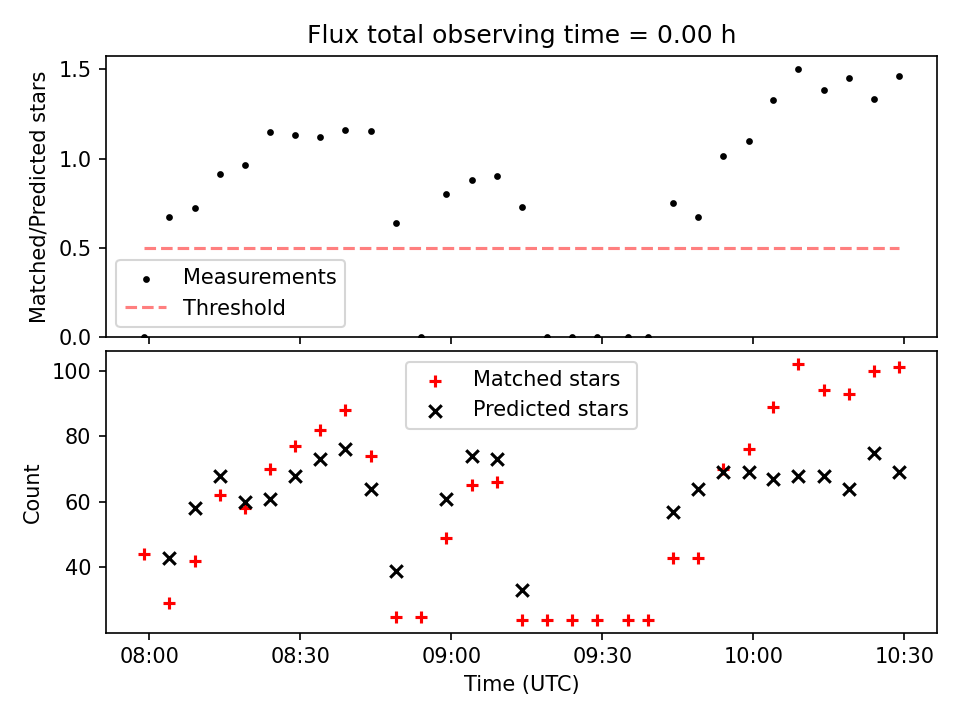 Flux total observing time = 0.00 h

Matched/Predicted stars

1.5
1.0
0.5
0.0

Measurements
Threshold

Count

100
80
60
40

Matched stars
Predicted stars

08:00
08:30
09:00
09:30
10:00
10:30

Time (UTC)